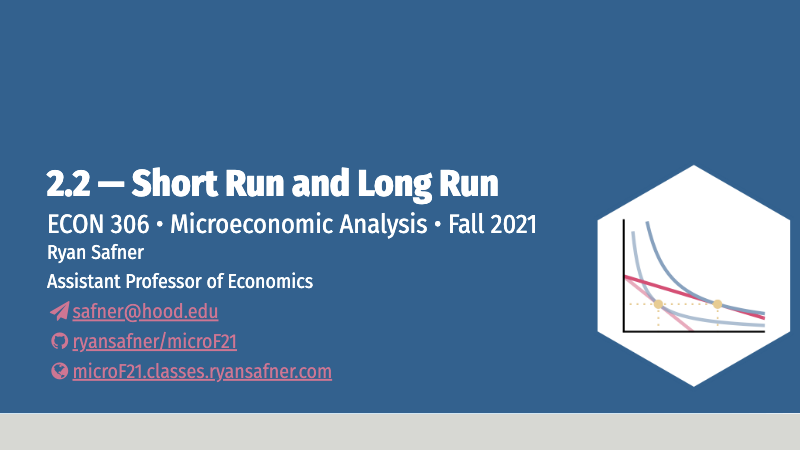 2.2 — Short Run and Long Run

ECON 306 • Microeconomic Analysis • Fall 2021

Ryan Safner

Assistant Professor of Economics

safner@hood.edu

ryansafner/microF21

microF21.classes.ryansafner.com